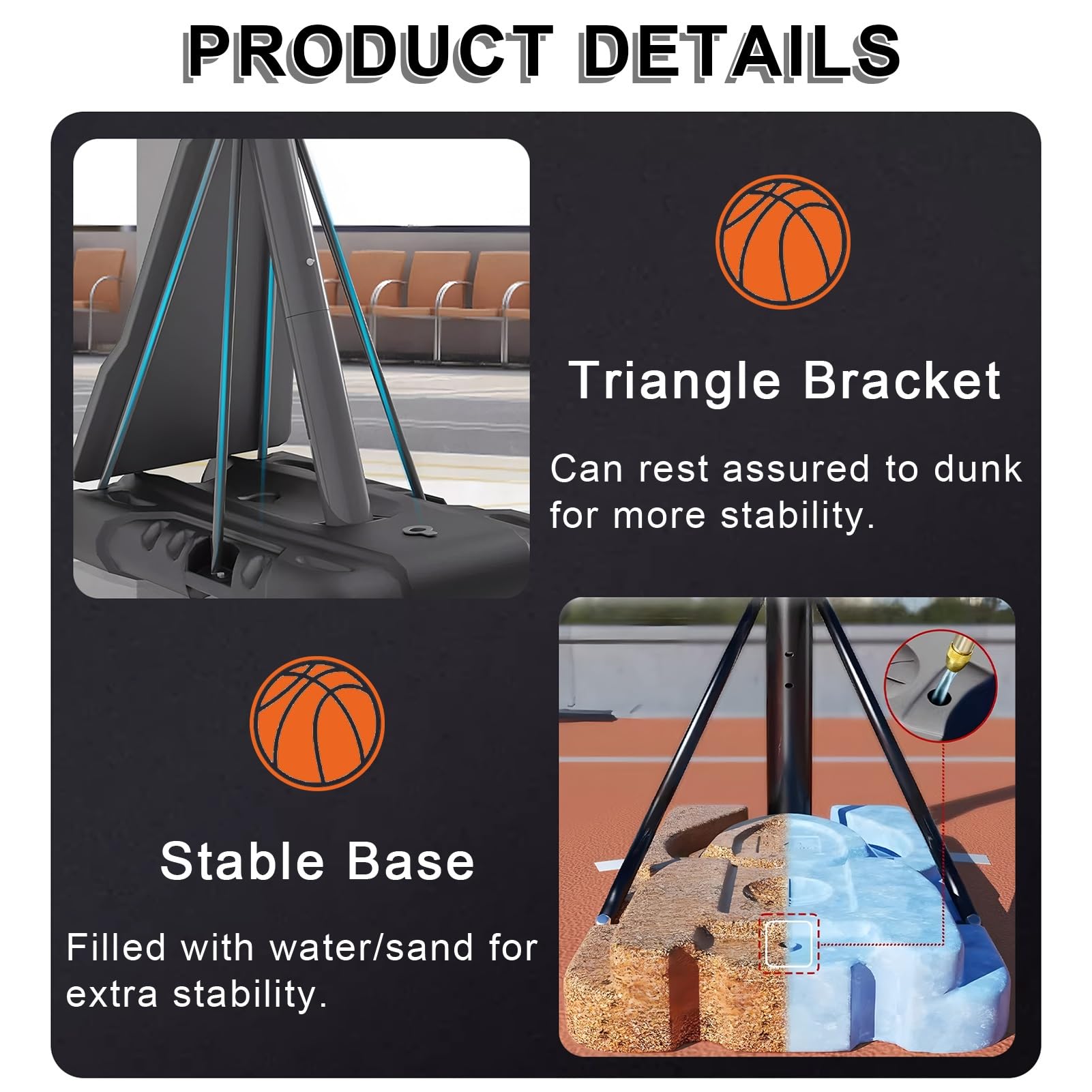 PRODUCT DETAILS

Triangle Bracket

Can rest assured to dunk for more stability.

Stable Base

Filled with water/sand for extra stability.